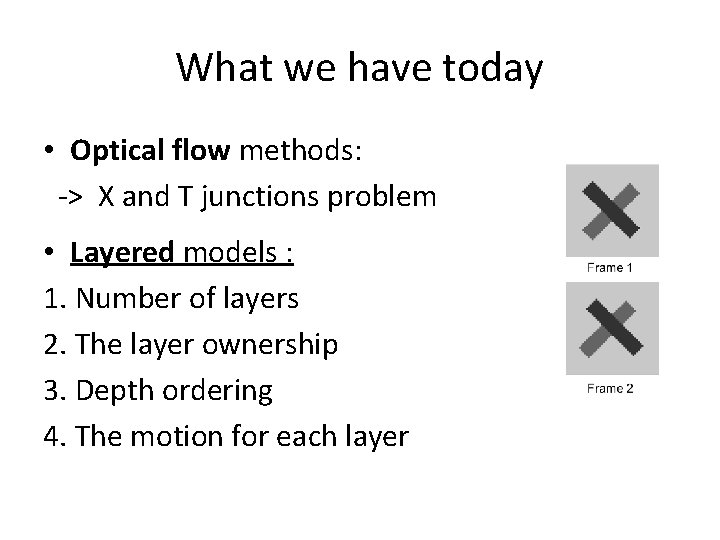 What we have today

• Optical flow methods:
-> X and T junctions problem

• Layered models :
1. Number of layers
2. The layer ownership
3. Depth ordering
4. The motion for each layer

Frame 1

Frame 2